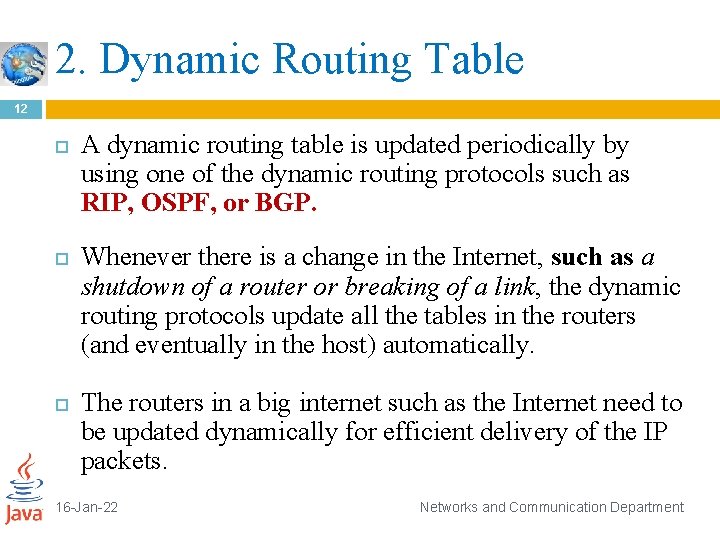 2. Dynamic Routing Table

12

A dynamic routing table is updated periodically by using one of the dynamic routing protocols such as RIP, OSPF, or BGP.

Whenever there is a change in the Internet, such as a shutdown of a router or breaking of a link, the dynamic routing protocols update all the tables in the routers (and eventually in the host) automatically.

The routers in a big internet such as the Internet need to be updated dynamically for efficient delivery of the IP packets.

Java

16-Jan-22

Networks and Communication Department